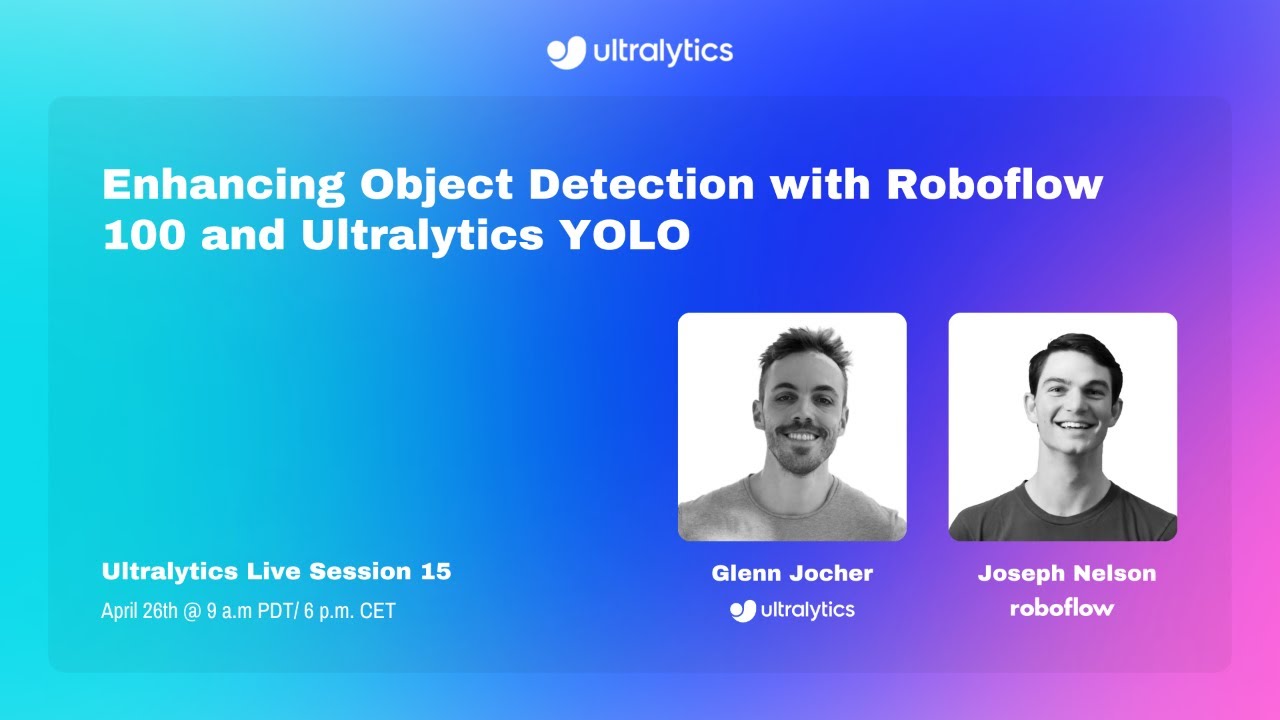 ultralytics

Enhancing Object Detection with Roboflow 100 and Ultralytics YOLO

Ultralytics Live Session 15
April 26th @ 9 a.m PDT/ 6 p.m. CET

Glenn Jocher
ultralytics

Joseph Nelson
roboflow